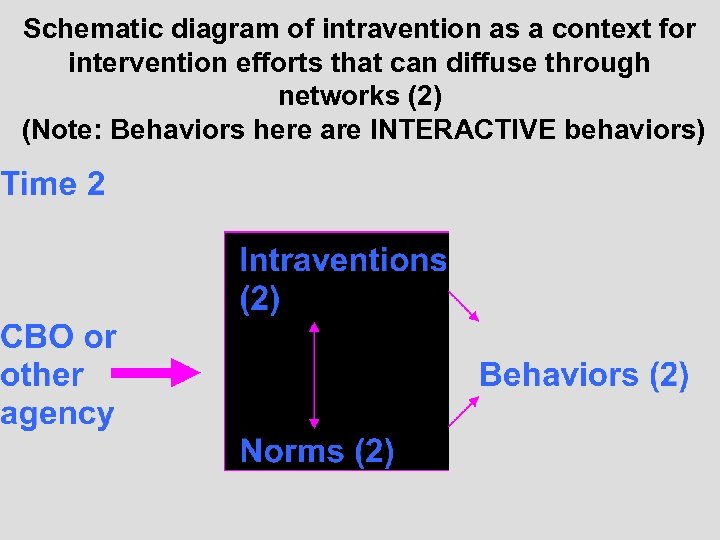 Schematic diagram of intravention as a context for intervention efforts that can diffuse through networks (2)
(Note: Behaviors here are INTERACTIVE behaviors)

Time 2

CBO or other agency

Intraventions (2)

Norms (2)

Behaviors (2)